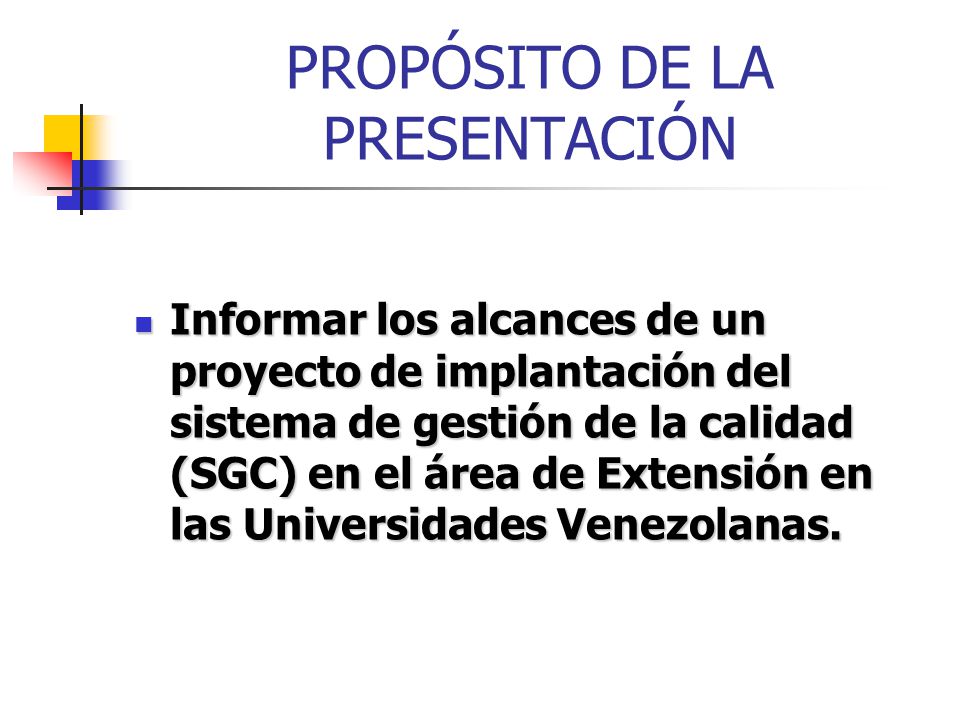 PROPÓSITO DE LA PRESENTACIÓN

- Informar los alcances de un proyecto de implantación del sistema de gestión de la calidad (SGC) en el área de Extensión en las Universidades Venezolanas.